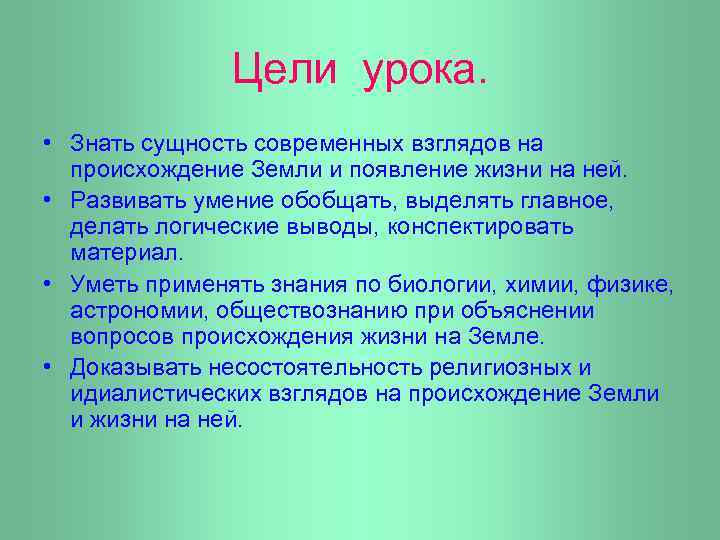 Цели урока.

• Знать сущность современных взглядов на происхождение Земли и появление жизни на ней.
• Развивать умение обобщать, выделять главное, делать логические выводы, конспектировать материал.
• Уметь применять знания по биологии, химии, физике, астрономии, обществознанию при объяснении вопросов происхождения жизни на Земле.
• Доказывать несостоятельность религиозных и идиалистических взглядов на происхождение Земли и жизни на ней.